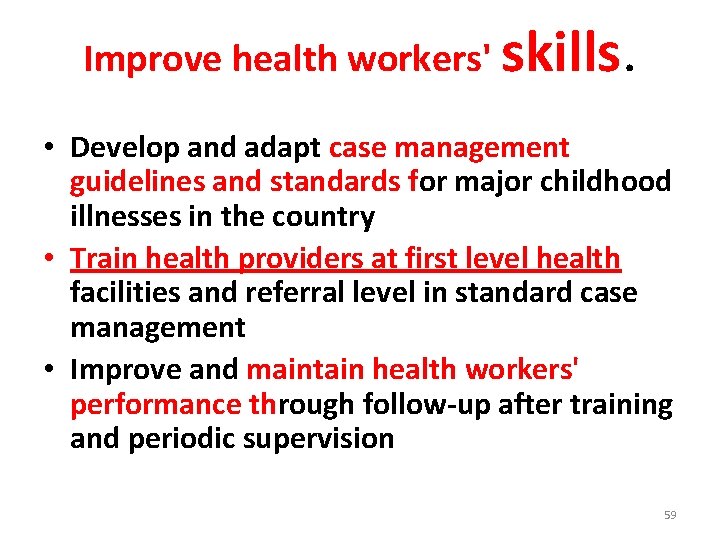 Improve health workers' skills.

• Develop and adapt case management guidelines and standards for major childhood illnesses in the country
• Train health providers at first level health facilities and referral level in standard case management
• Improve and maintain health workers' performance through follow-up after training and periodic supervision

59